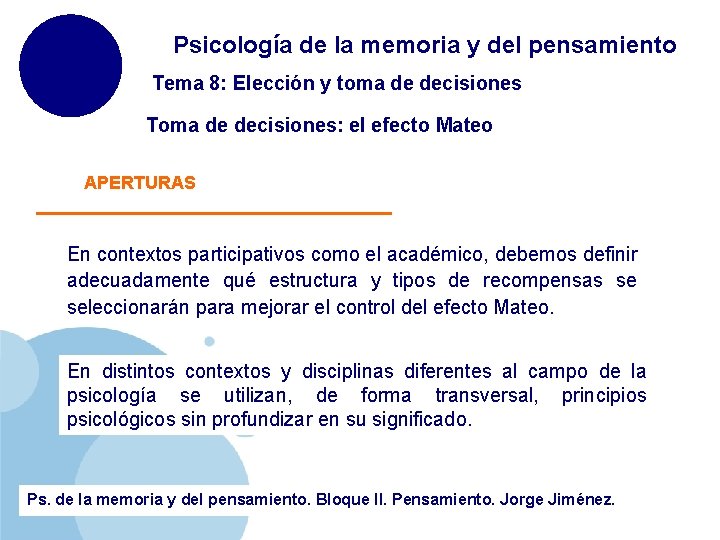 Psicología de la memoria y del pensamiento

Tema 8: Elección y toma de decisiones

Toma de decisiones: el efecto Mateo

APERTURAS

En contextos participativos como el académico, debemos definir adecuadamente qué estructura y tipos de recompensas se seleccionarán para mejorar el control del efecto Mateo.

En distintos contextos y disciplinas diferentes al campo de la psicología se utilizan, de forma transversal, principios psicológicos sin profundizar en su significado.

Ps. de la memoria y del pensamiento. Bloque II. Pensamiento. Jorge Jiménez.